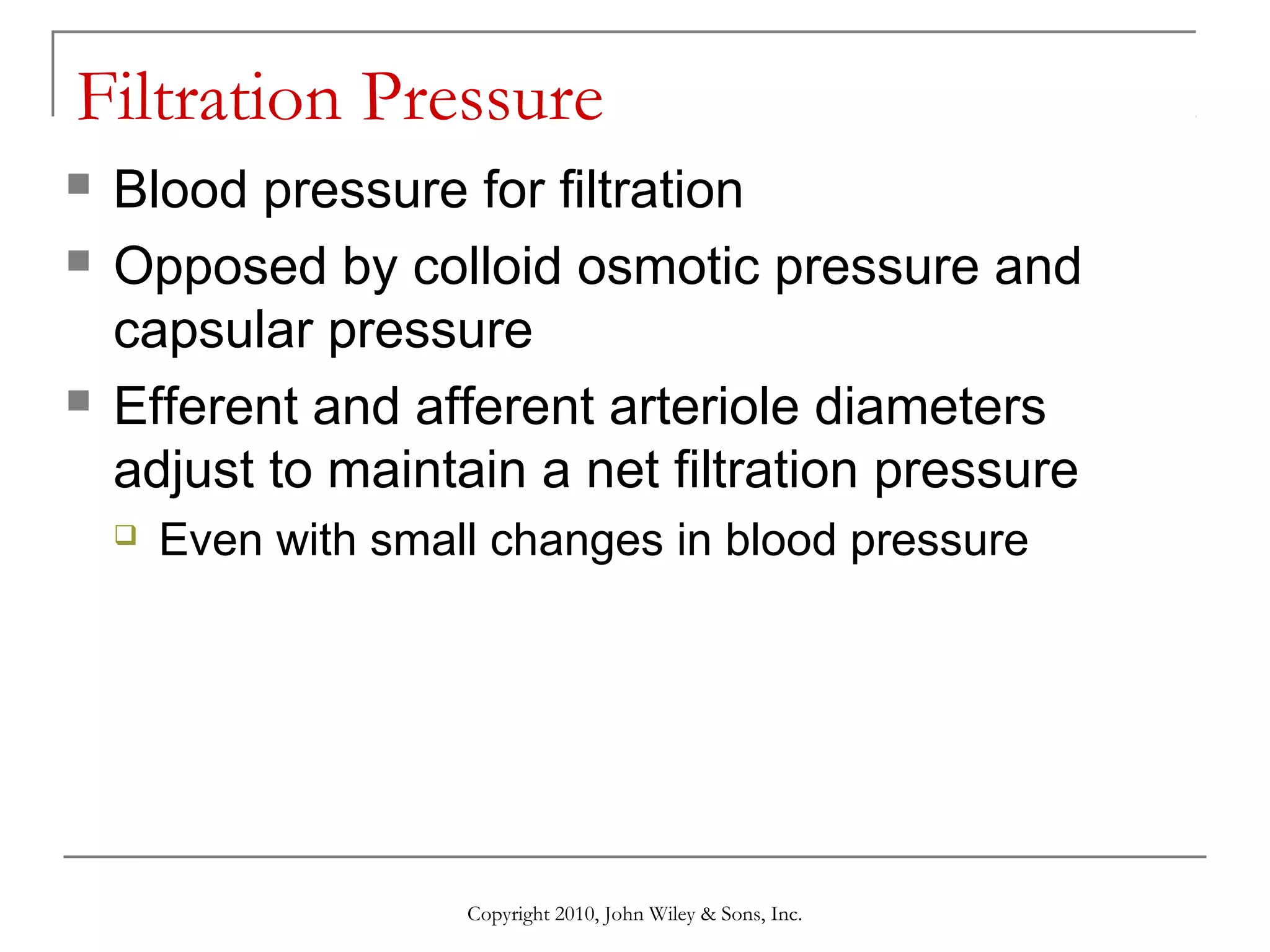 Filtration Pressure

Blood pressure for filtration

Opposed by colloid osmotic pressure and capsular pressure

Efferent and afferent arteriole diameters adjust to maintain a net filtration pressure

Even with small changes in blood pressure

Copyright 2010, John Wiley & Sons, Inc.